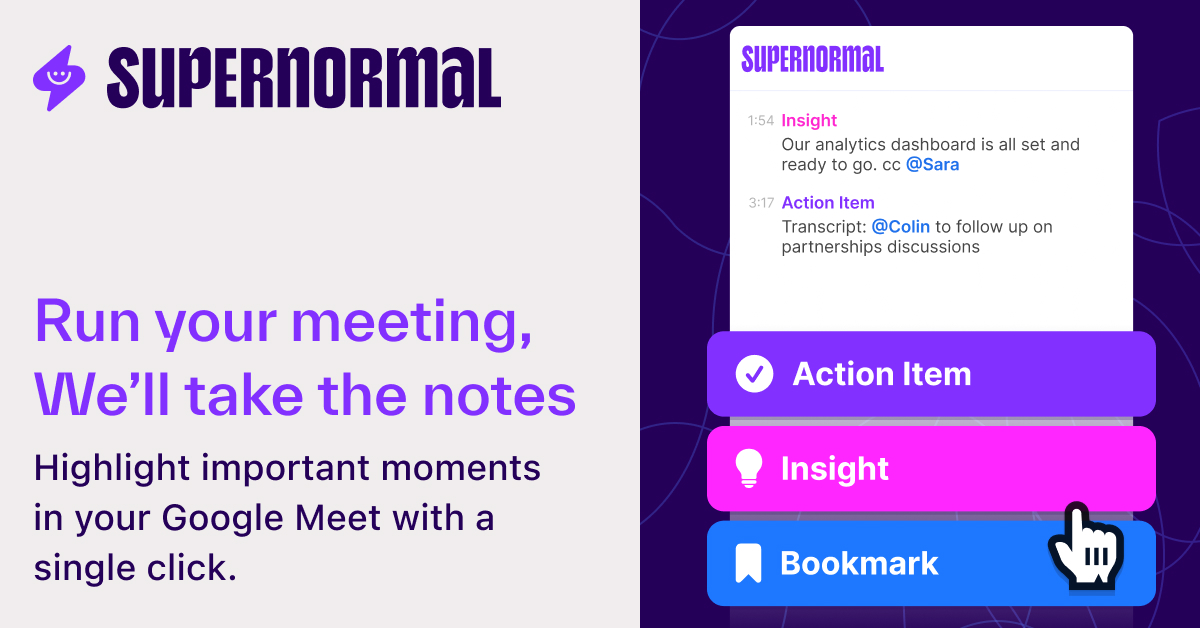 SUPERNORMAL

Run your meeting, We'll take the notes

Highlight important moments in your Google Meet with a single click.

SUPERNORMAL

1:54 Insight
Our analytics dashboard is all set and ready to go. cc @Sara

3:17 Action Item
Transcript: @Colin to follow up on partnerships discussions

Action Item

Insight

Bookmark